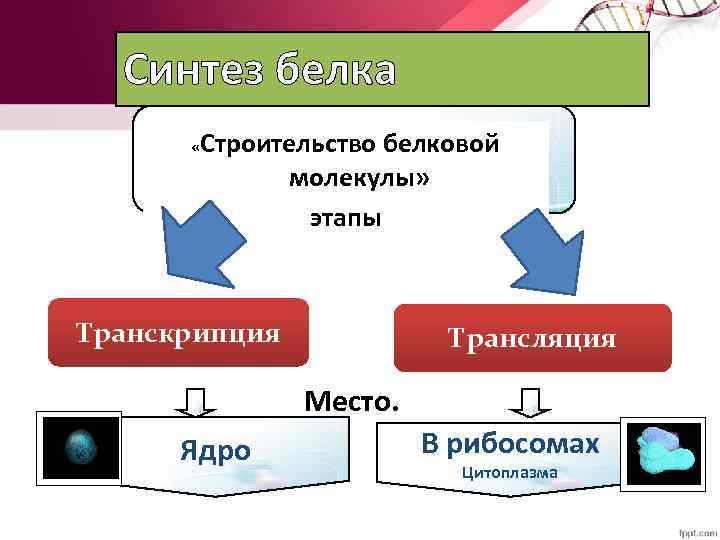 Синтез белка

«Строительство белковой молекулы»

этапы

Транскрипция

Трансляция

Место.

Ядро

В рибосомах
Цитоплазма

fppt.com